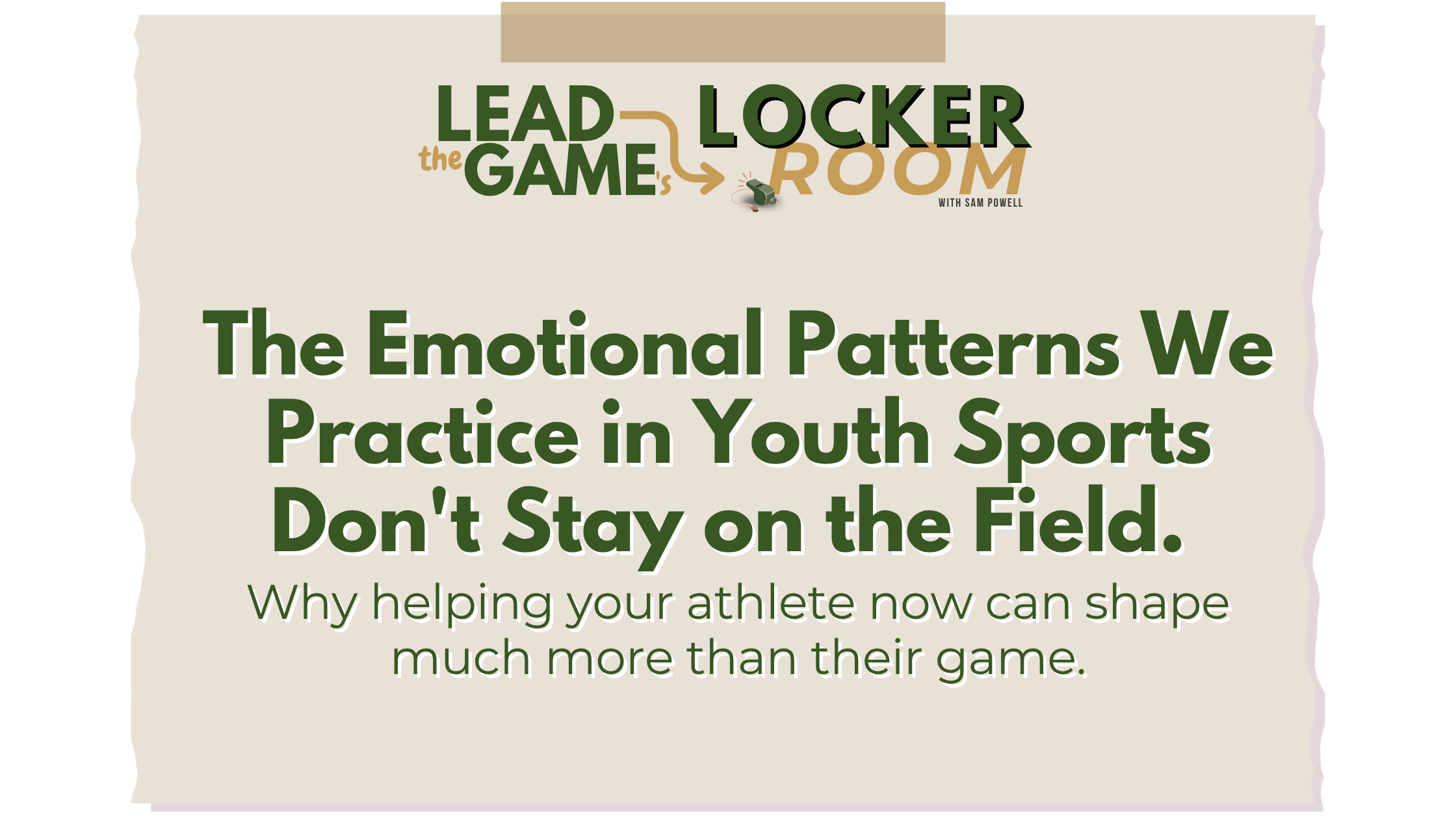 LEAD the GAME's LOCKER ROOM

WITH SAM POWELL

The Emotional Patterns We Practice in Youth Sports Don't Stay on the Field.

Why helping your athlete now can shape much more than their game.